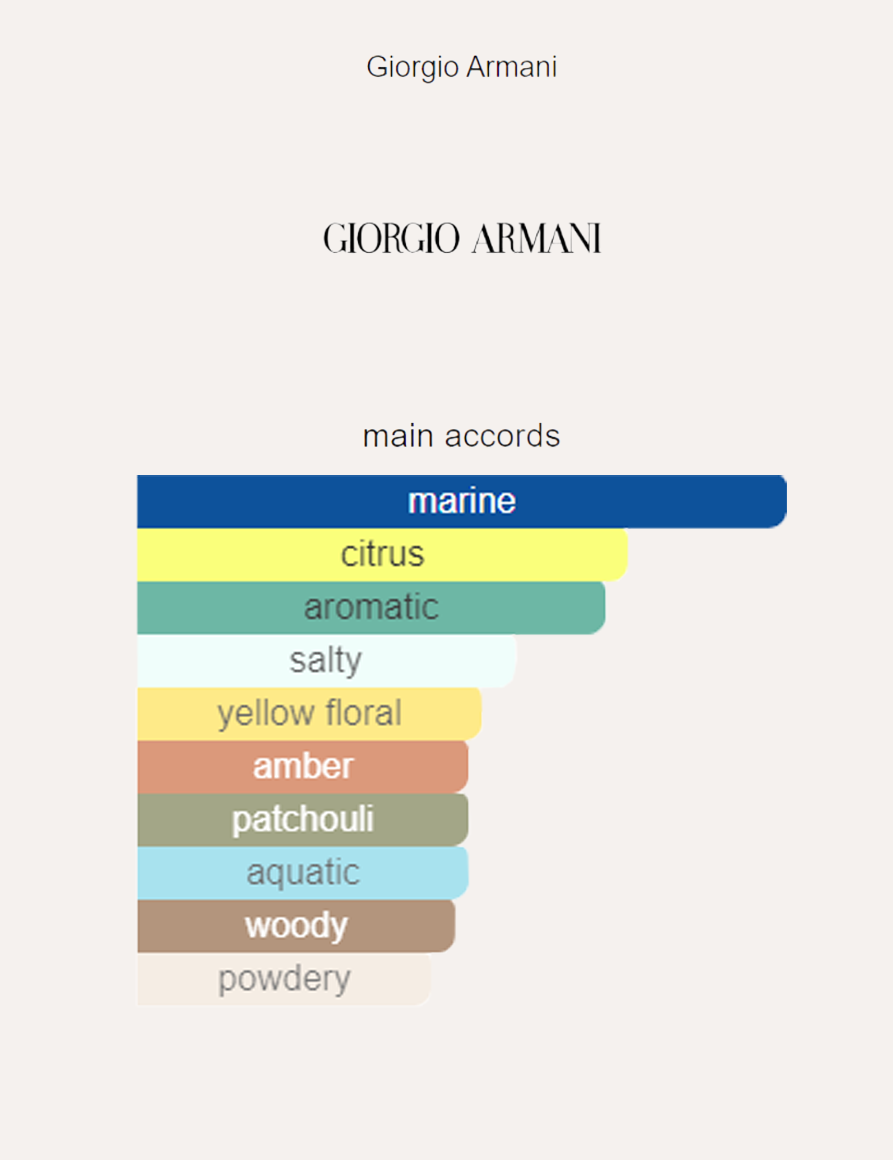 Giorgio Armani

GIORGIO ARMANI

main accords

marine
citrus
aromatic
salty
yellow floral
amber
patchouli
aquatic
woody
powdery